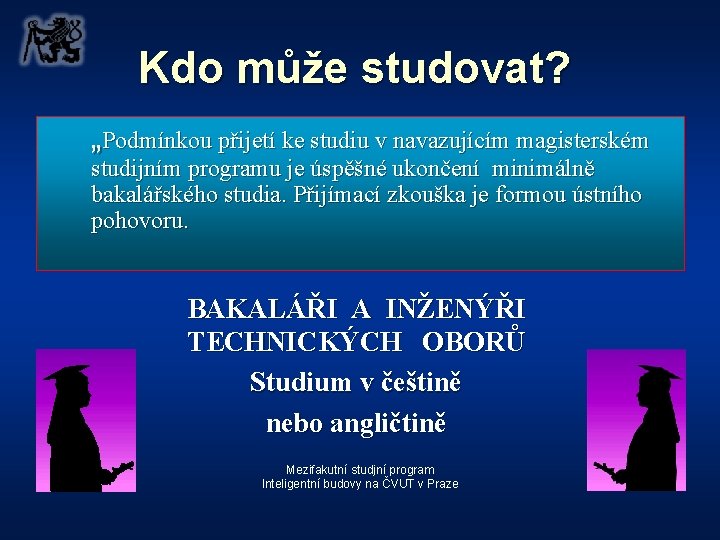 Kdo může studovat?

„Podmínkou přijetí ke studiu v navazujícím magisterském studijním programu je úspěšné ukončení minimálně bakalářského studia. Přijímací zkouška je formou ústního pohovoru.

BAKALÁŘI A INŽENÝŘI TECHNICKÝCH OBORŮ

Studium v češtině

nebo angličtině

Mezifakutní studjní program
Inteligentní budovy na ČVUT v Praze